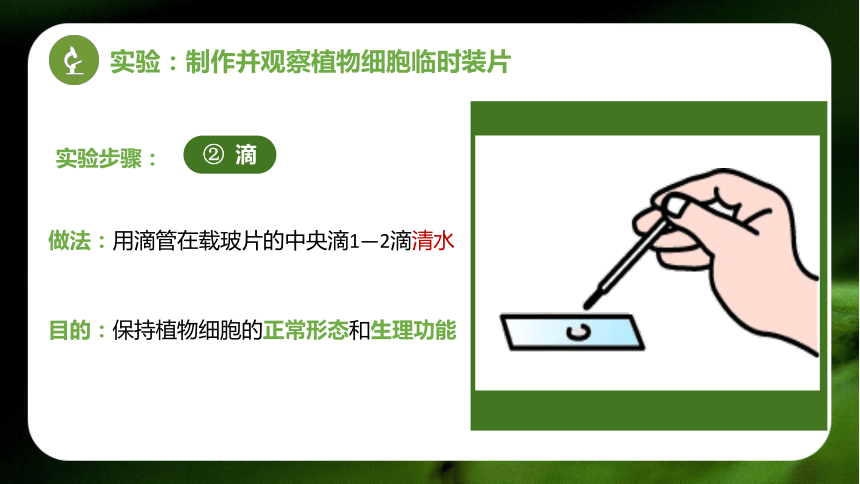 实验：制作并观察植物细胞临时装片

实验步骤： ② 滴

做法：用滴管在载玻片的中央滴1—2滴清水

目的：保持植物细胞的正常形态和生理功能